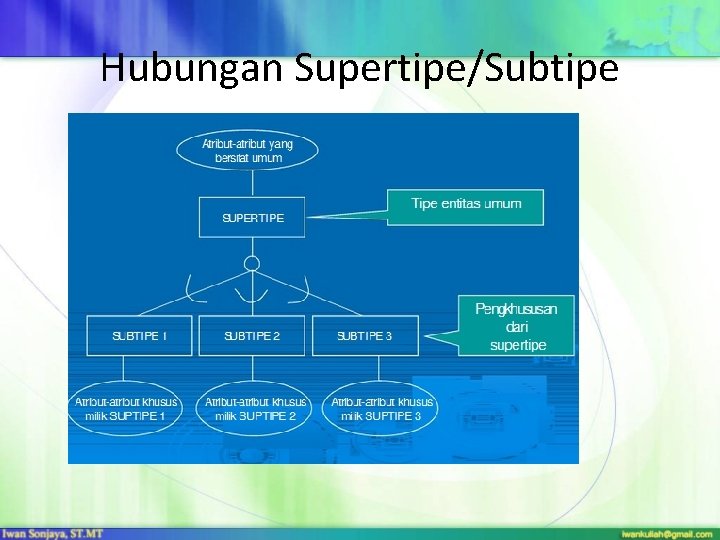 Hubungan Supertipe/Subtipe

Atribut-atribut yang bersifat umum

SUPERTIPE

Tipe entitas umum

SUBTIPE 1

SUBTIPE 2

SUBTIPE 3

Pengkhususan dari supertipe

Atribut-atribut khusus milik SUPTIPE 1

Atribut-atribut khusus milik SUPTIPE 2

Atribut-atribut khusus milik SUPTIPE 3

Iwan Sonjaya, ST.MT

iwankuliah@gmail.com